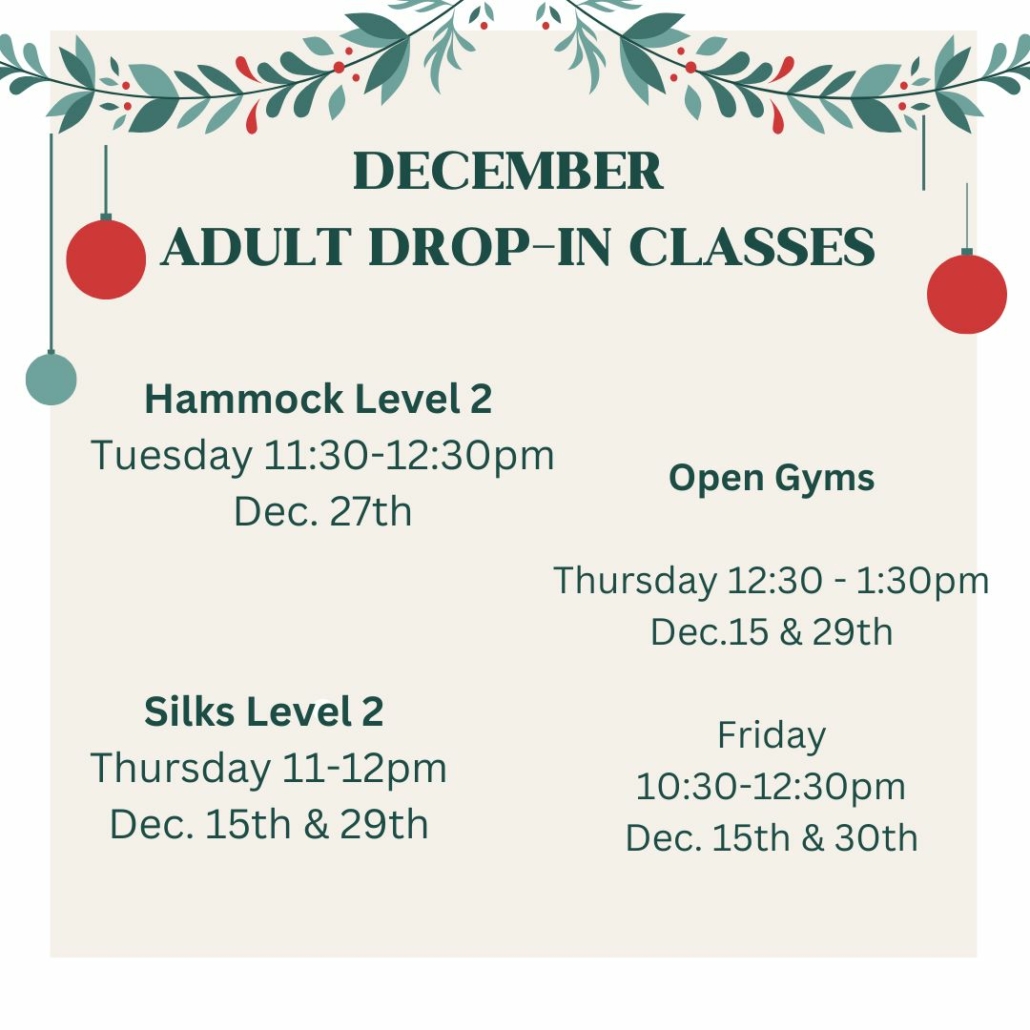 DECEMBER
ADULT DROP-IN CLASSES

Hammock Level 2
Tuesday 11:30-12:30pm
Dec. 27th

Silks Level 2
Thursday 11-12pm
Dec. 15th & 29th

Open Gyms

Thursday 12:30 - 1:30pm
Dec.15 & 29th

Friday
10:30-12:30pm
Dec. 15th & 30th